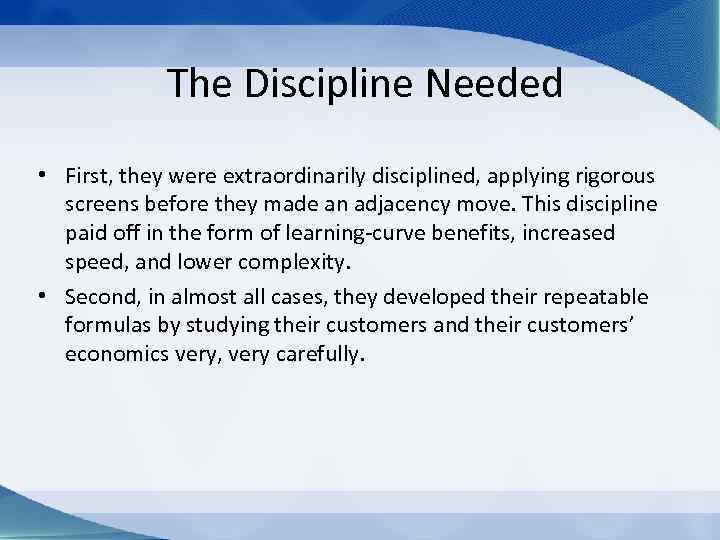 The Discipline Needed

• First, they were extraordinarily disciplined, applying rigorous screens before they made an adjacency move. This discipline paid off in the form of learning-curve benefits, increased speed, and lower complexity.

• Second, in almost all cases, they developed their repeatable formulas by studying their customers and their customers' economics very, very carefully.